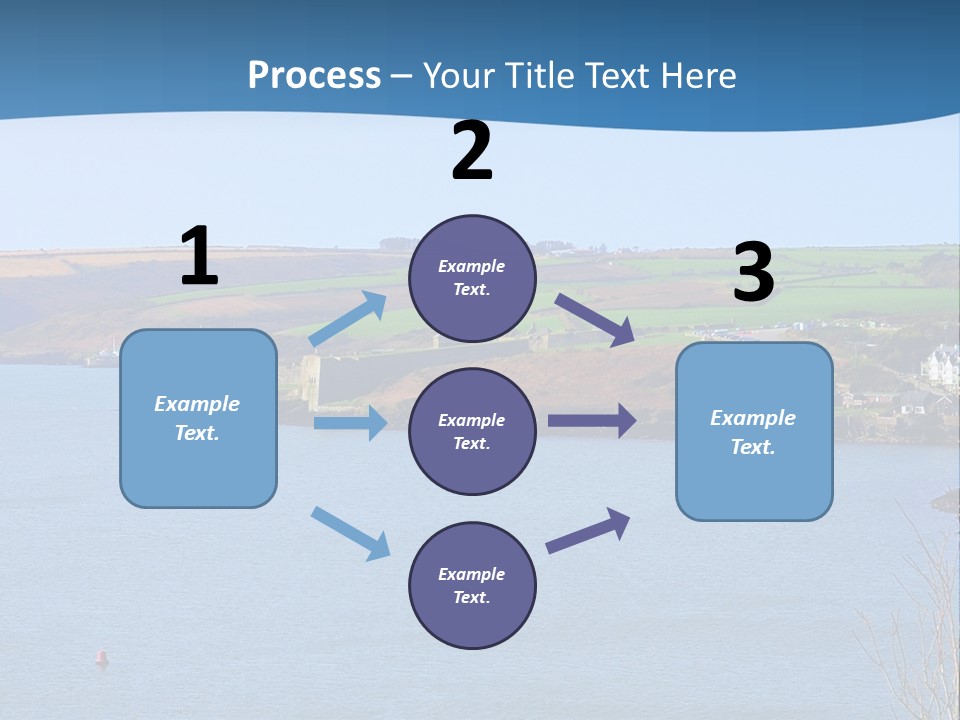 Process – Your Title Text Here

1

Example Text.

2

Example Text.

Example Text.

Example Text.

3

Example Text.